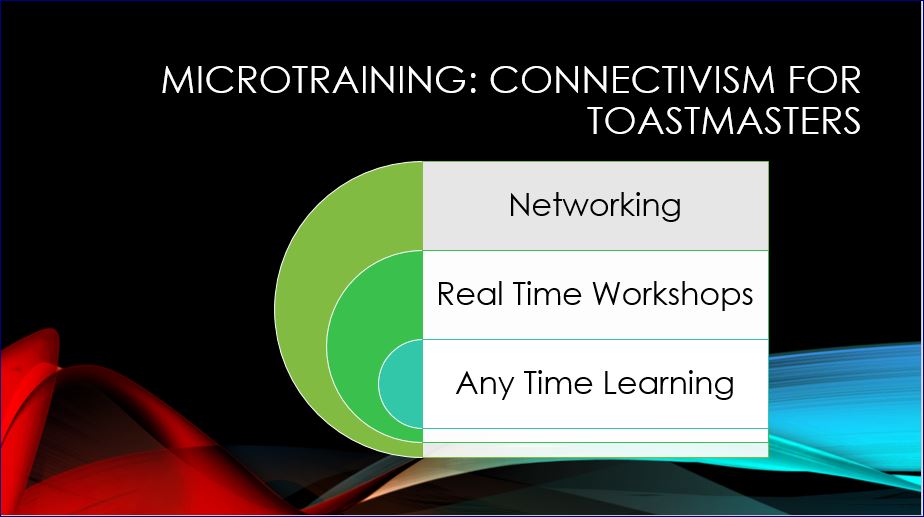 MICROTRAINING: CONNECTIVISM FOR TOASTMASTERS

Networking

Real Time Workshops

Any Time Learning